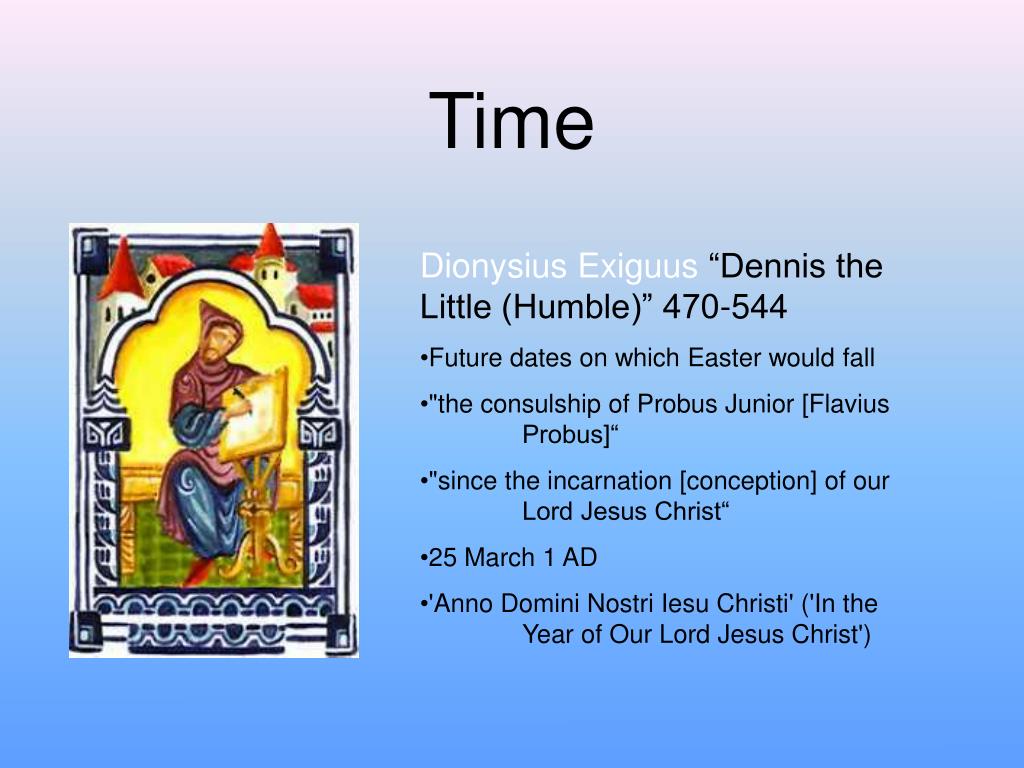 Time

Dionysius Exiguus “Dennis the Little (Humble)” 470-544

•Future dates on which Easter would fall

•"the consulship of Probus Junior [Flavius Probus]“

•"since the incarnation [conception] of our Lord Jesus Christ“

•25 March 1 AD

•'Anno Domini Nostri Iesu Christi' ('In the Year of Our Lord Jesus Christ')